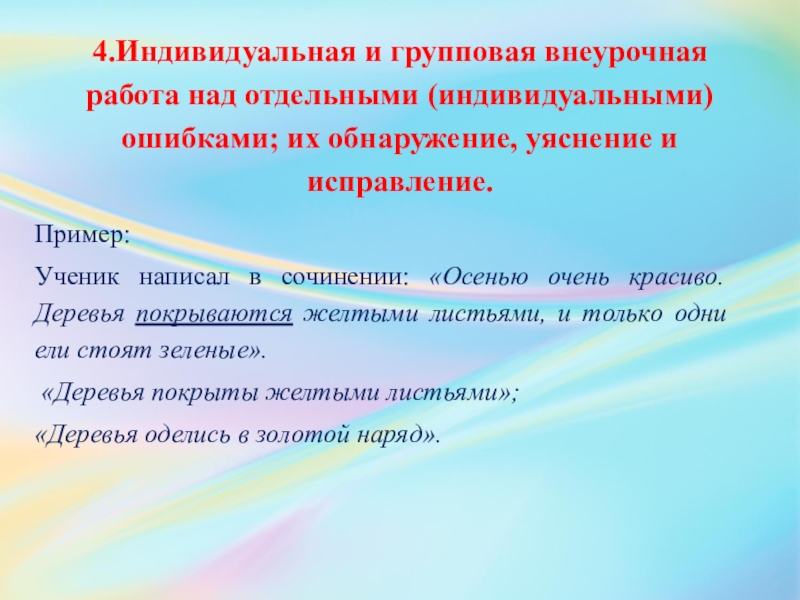 4.Индивидуальная и групповая внеурочная работа над отдельными (индивидуальными) ошибками; их обнаружение, уяснение и исправление.

Пример:

Ученик написал в сочинении: «Осенью очень красиво. Деревья покрываются желтыми листьями, и только одни ели стоят зеленые».

«Деревья покрыты желтыми листьями»;

«Деревья оделись в золотой наряд».